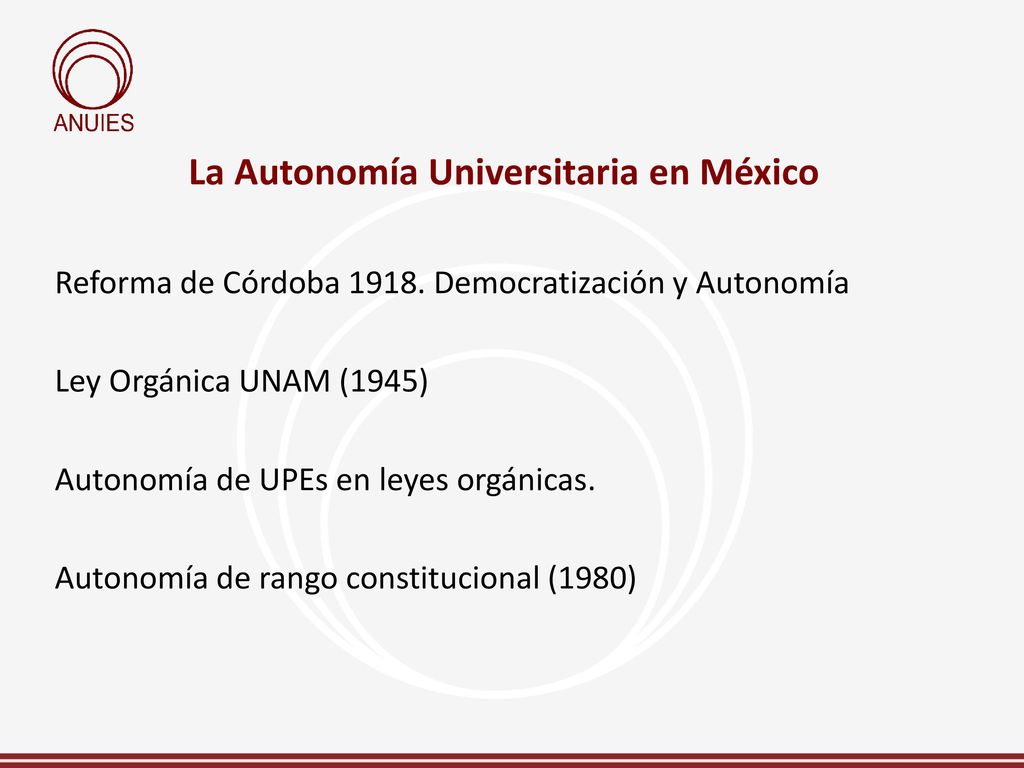 ANUIES

La Autonomía Universitaria en México

Reforma de Córdoba 1918. Democratización y Autonomía

Ley Orgánica UNAM (1945)

Autonomía de UPEs en leyes orgánicas.

Autonomía de rango constitucional (1980)